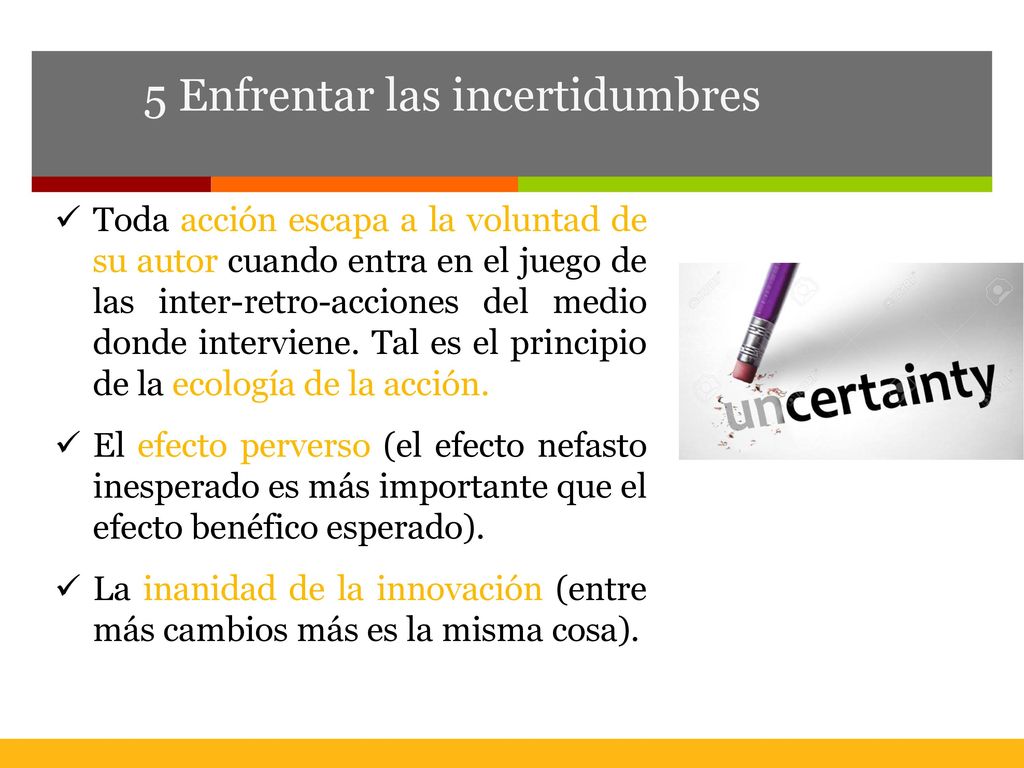 5 Enfrentar las incertidumbres

✓ Toda acción escapa a la voluntad de su autor cuando entra en el juego de las inter-retro-acciones del medio donde interviene. Tal es el principio de la ecología de la acción.

✓ El efecto perverso (el efecto nefasto inesperado es más importante que el efecto benéfico esperado).

✓ La inanidad de la innovación (entre más cambios más es la misma cosa).

uncertainty